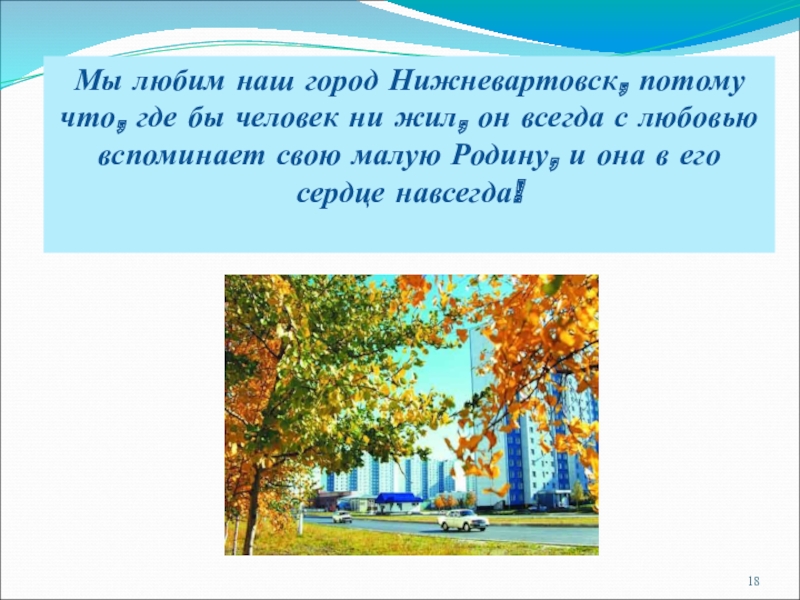 Мы любим наш город Нижневартовск, потому что, где бы человек ни жил, он всегда с любовью вспоминает свою малую Родину, и она в его сердце навсегда!

18